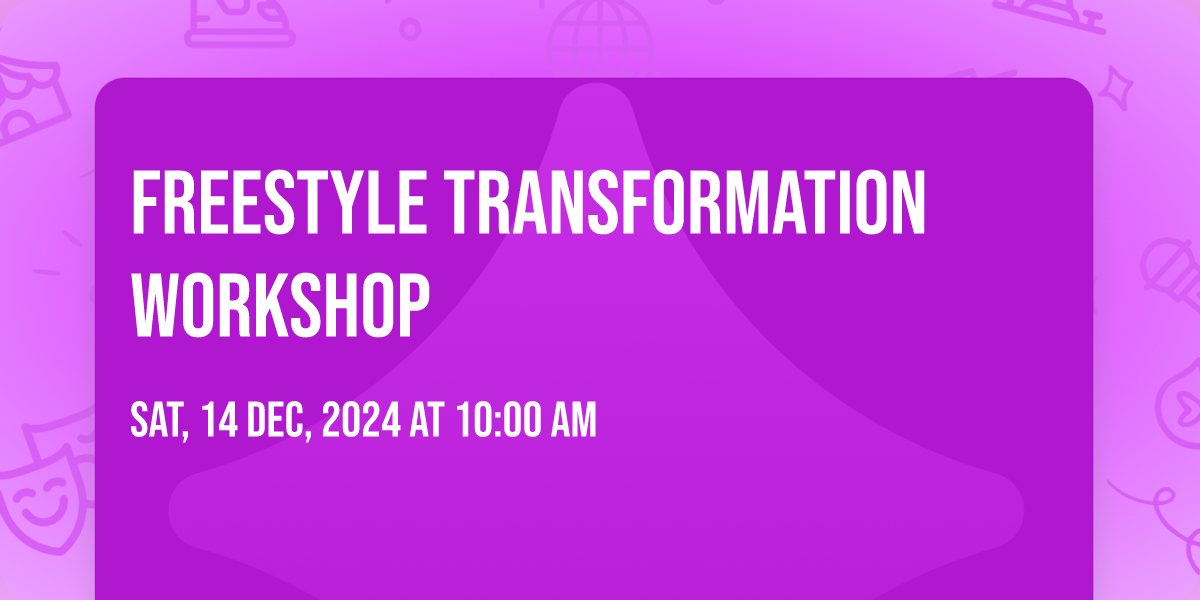 FREESTYLE TRANSFORMATION WORKSHOP

SAT, 14 DEC, 2024 AT 10:00 AM